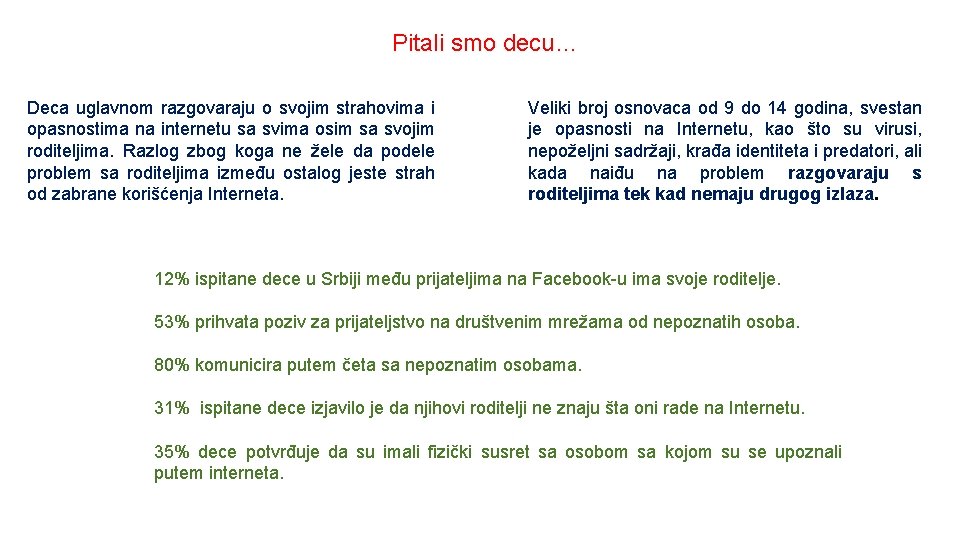 Pitali smo decu…

Deca uglavnom razgovaraju o svojim strahovima i opasnostima na internetu sa svima osim sa svojim roditeljima. Razlog zbog koga ne žele da podele problem sa roditeljima između ostalog jeste strah od zabrane korišćenja Interneta.

Veliki broj osnovaca od 9 do 14 godina, svestan je opasnosti na Internetu, kao što su virusi, nepoželjni sadržaji, krađa identiteta i predatori, ali kada naiđu na problem razgovaraju s roditeljima tek kad nemaju drugog izlaza.

12% ispitane dece u Srbiji među prijateljima na Facebook-u ima svoje roditelje.

53% prihvata poziv za prijateljstvo na društvenim mrežama od nepoznatih osoba.

80% komunicira putem četa sa nepoznatim osobama.

31% ispitane dece izjavilo je da njihovi roditelji ne znaju šta oni rade na Internetu.

35% dece potvrđuje da su imali fizički susret sa osobom sa kojom su se upoznali putem interneta.